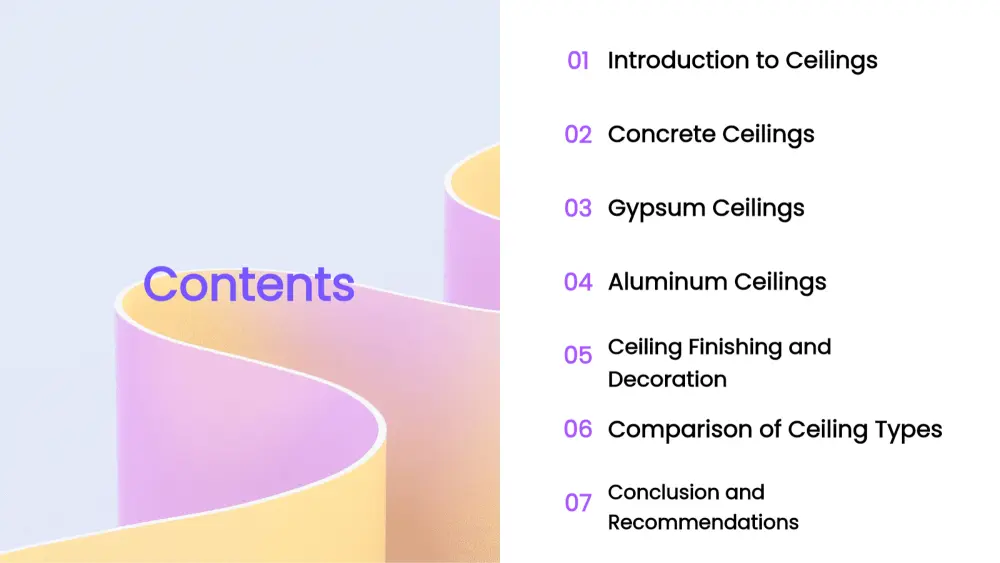 Contents

01 Introduction to Ceilings

02 Concrete Ceilings

03 Gypsum Ceilings

04 Aluminum Ceilings

05 Ceiling Finishing and Decoration

06 Comparison of Ceiling Types

07 Conclusion and Recommendations